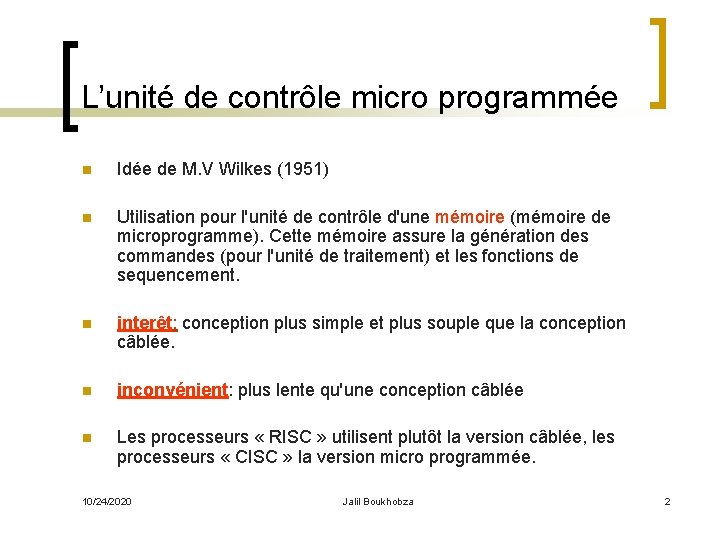 L’unité de contrôle micro programmée

Idée de M.V Wilkes (1951)

Utilisation pour l'unité de contrôle d'une mémoire (mémoire de microprogramme). Cette mémoire assure la génération des commandes (pour l'unité de traitement) et les fonctions de sequencement.

interêt: conception plus simple et plus souple que la conception câblée.

inconvénient: plus lente qu'une conception câblée

Les processeurs « RISC » utilisent plutôt la version câblée, les processeurs « CISC » la version micro programmée.

10/24/2020 Jalil Boukhobza 2